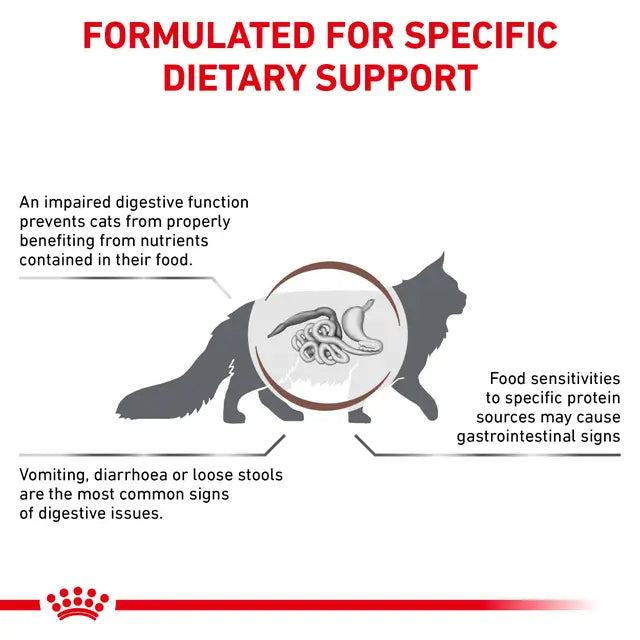 FORMULATED FOR SPECIFIC DIETARY SUPPORT

An impaired digestive function prevents cats from properly benefiting from nutrients contained in their food.

Food sensitivities to specific protein sources may cause gastrointestinal signs

Vomiting, diarrhoea or loose stools are the most common signs of digestive issues.